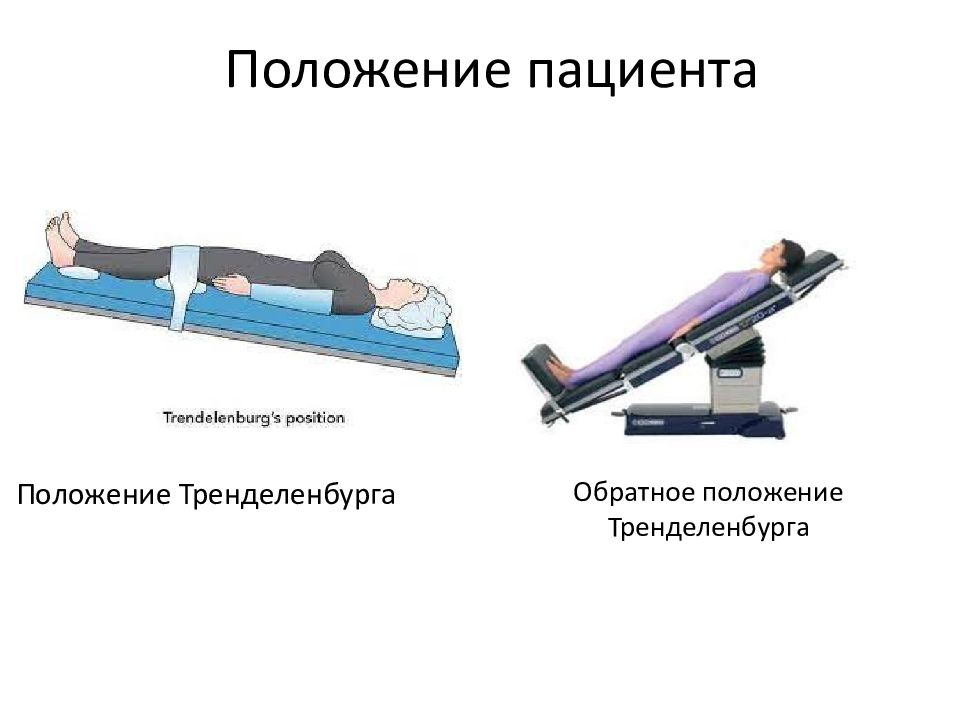 Положение пациента

Trendelenburg's position

Положение Тренделенбурга

Обратное положение Тренделенбурга